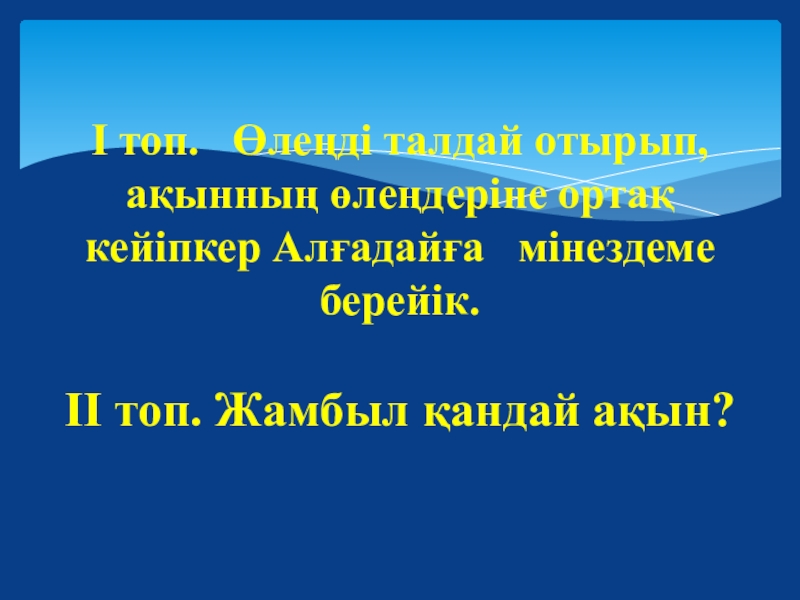 І топ. Өлеңді талдай отырып, ақынның өлеңдеріне ортақ кейіпкер Алғадайға мінездеме берейік.

ІІ топ. Жамбыл қандай ақын?